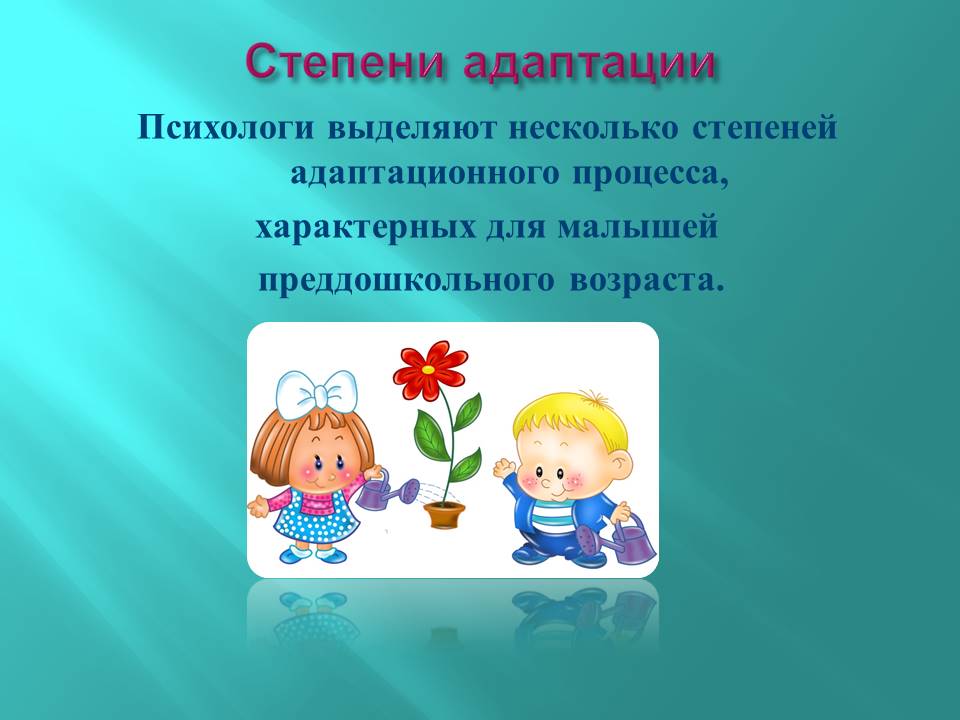 Степени адаптации

Психологи выделяют несколько степеней адаптационного процесса, характерных для малышей преддошкольного возраста.